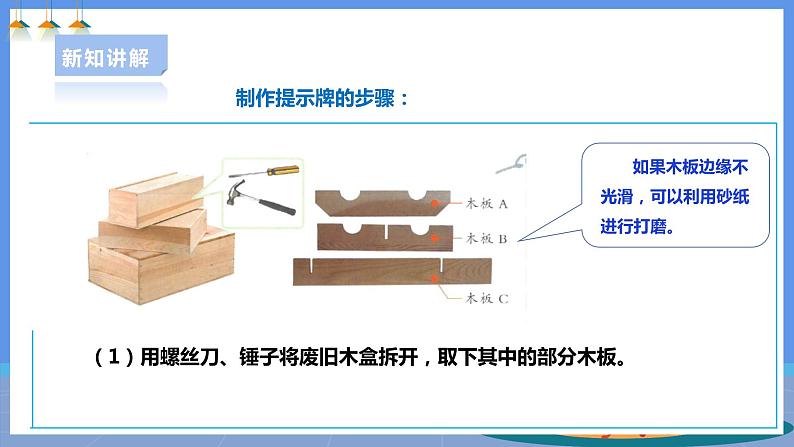 新知讲解

制作提示牌的步骤：

木板 A

木板 B

木板 C

如果木板边缘不光滑，可以利用砂纸进行打磨。

（1）用螺丝刀、锤子将废旧木盒拆开，取下其中的部分木板。